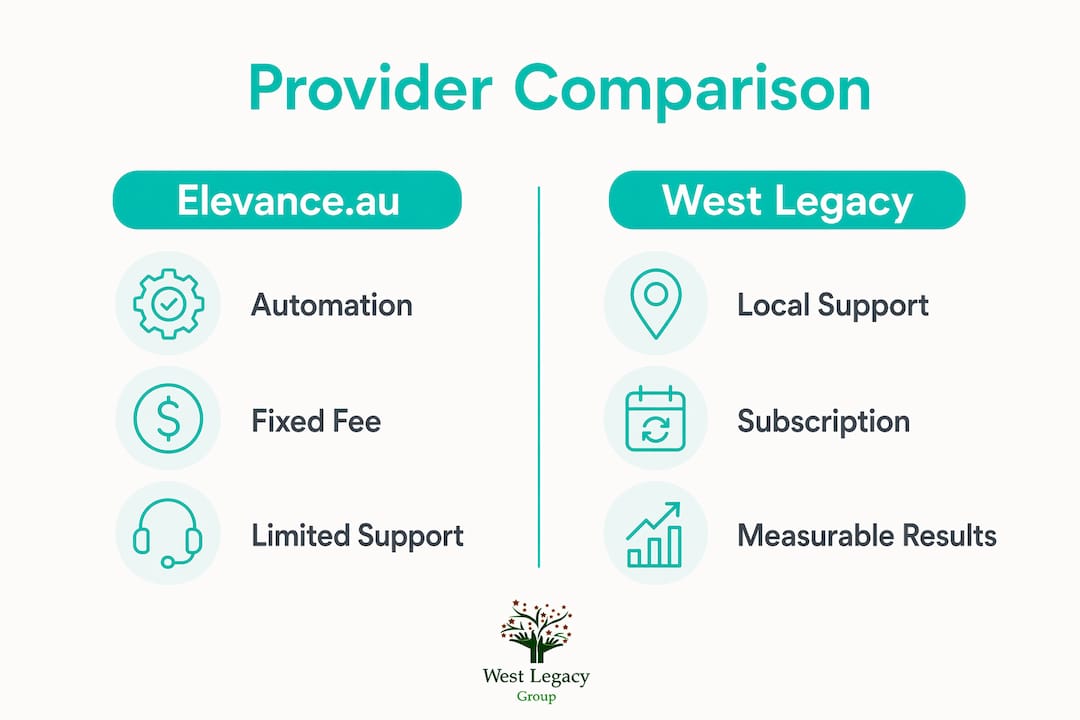 Provider Comparison

Elevance.au

Automation

Fixed Fee

Limited Support

West Legacy

Local Support

Subscription

Measurable Results

West Legacy
Group